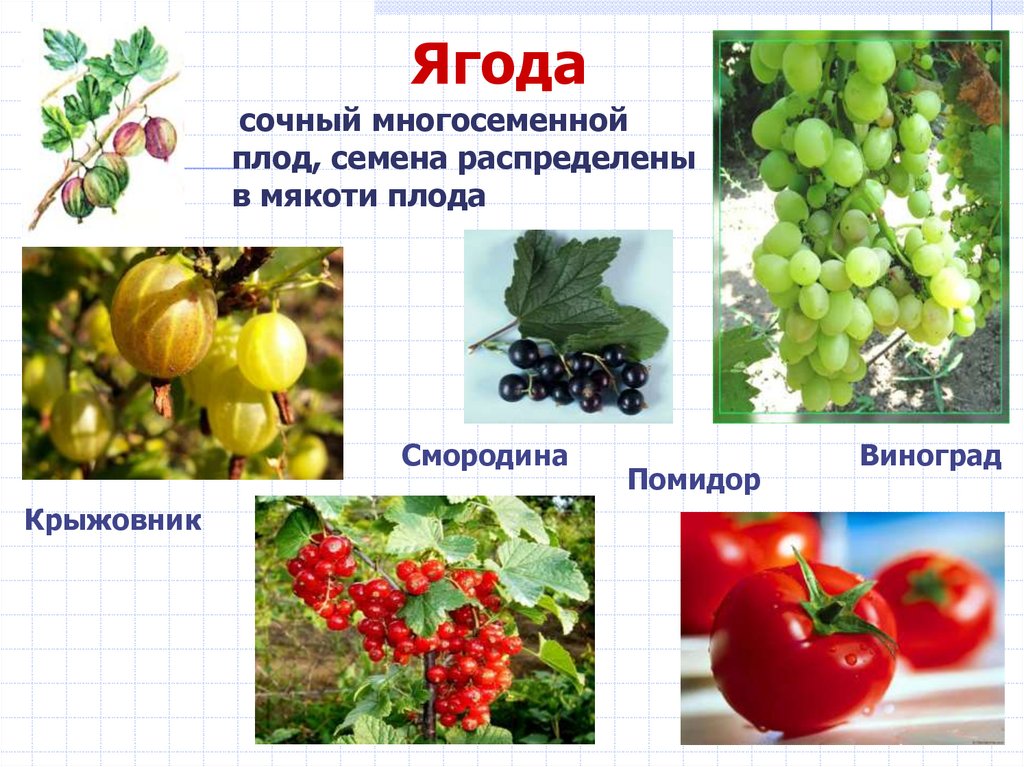 Ягода

сочный многосеменной плод, семена распределены в мякоти плода

Смородина

Виноград

Помидор

Крыжовник